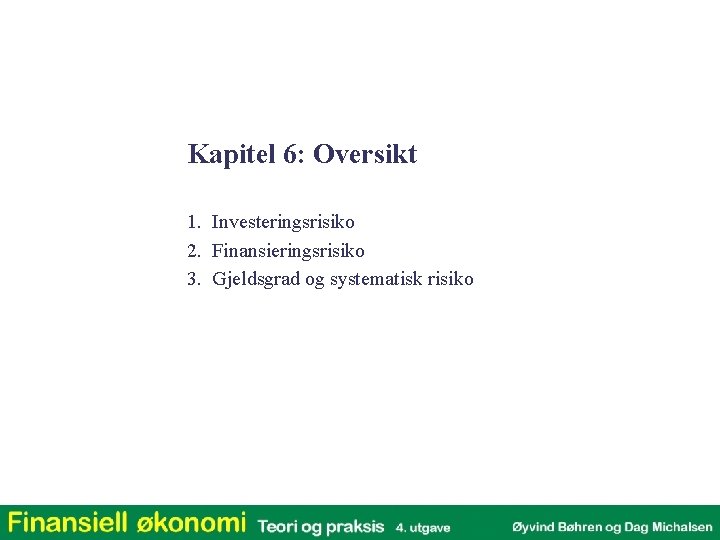 Kapitel 6: Oversikt

1. Investeringsrisiko
2. Finansieringsrisiko
3. Gjeldsgrad og systematisk risiko

Finansiell økonomi Teori og praksis 4. utgave Øyvind Bøhren og Dag Michalsen